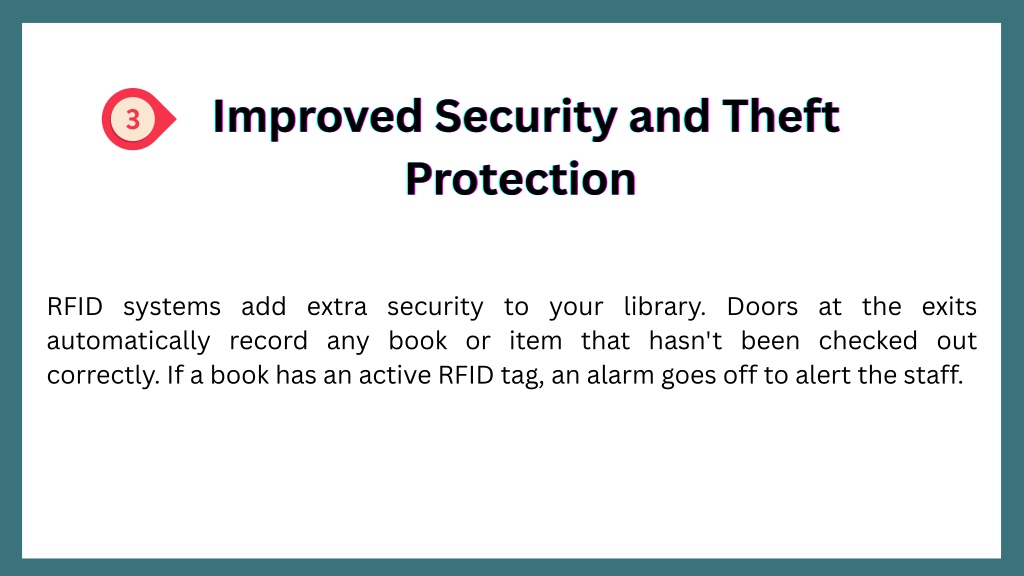 3

Improved Security and Theft Protection

RFID systems add extra security to your library. Doors at the exits automatically record any book or item that hasn't been checked out correctly. If a book has an active RFID tag, an alarm goes off to alert the staff.